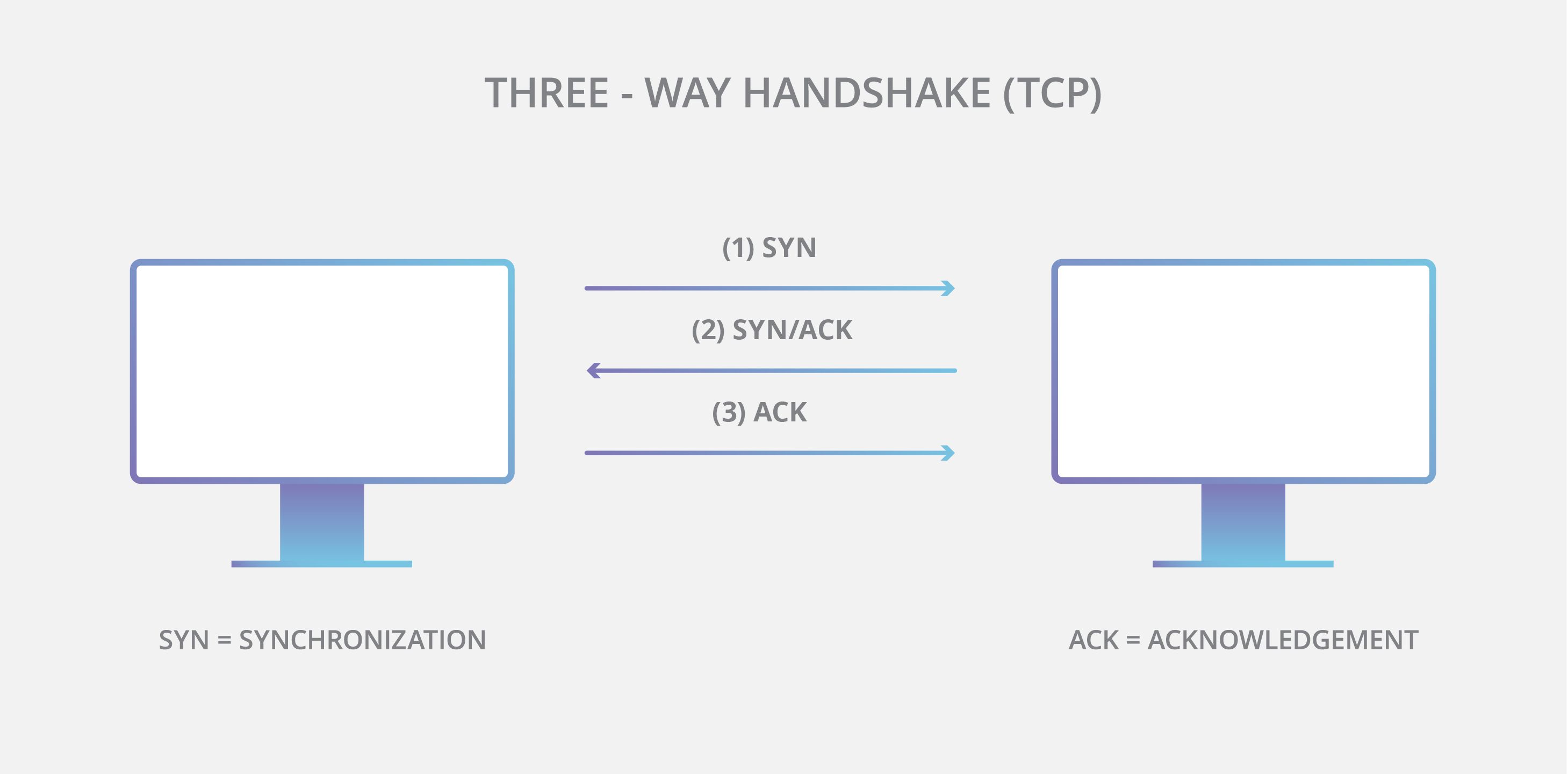 THREE - WAY HANDSHAKE (TCP)

(1) SYN

(2) SYN/ACK

(3) ACK

SYN = SYNCHRONIZATION

ACK = ACKNOWLEDGEMENT